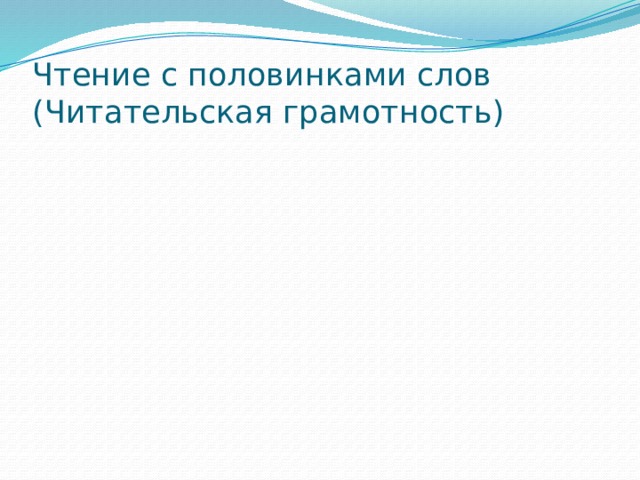 Чтение с половинками слов
(Читательская грамотность)